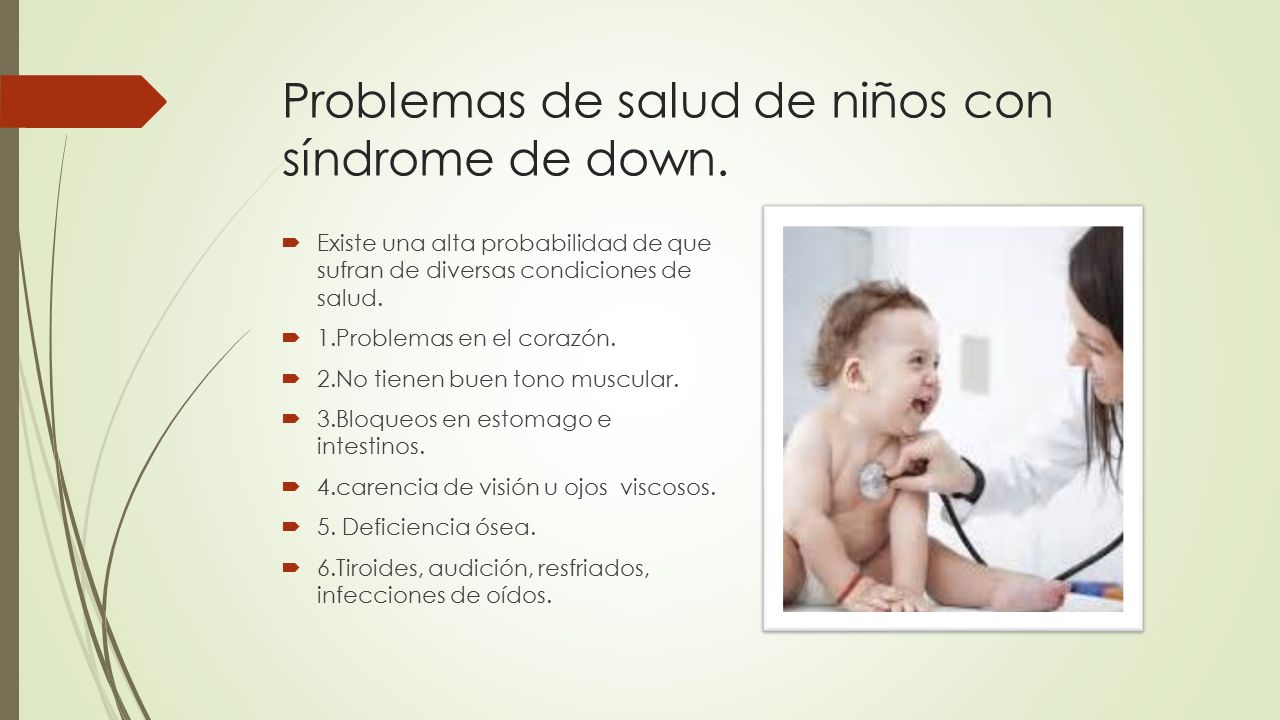 Problemas de salud de niños con síndrome de down.

Existe una alta probabilidad de que sufran de diversas condiciones de salud.

1.Problemas en el corazón.

2.No tienen buen tono muscular.

3.Bloqueos en estomago e intestinos.

4.carencia de visión u ojos viscosos.

5. Deficiencia ósea.

6.Tiroides, audición, resfriados, infecciones de oídos.